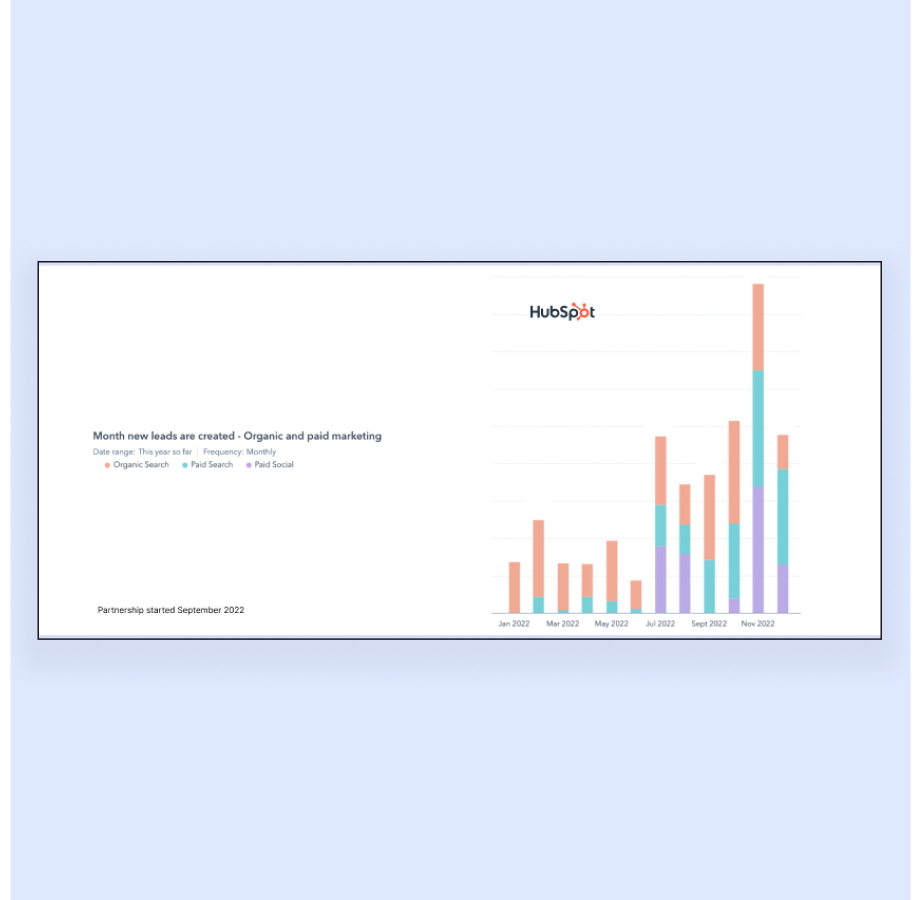 HubSpot

Month new leads are created - Organic and paid marketing
Date range: This year so far | Frequency: Monthly
Organic Search Paid Search Paid Social

Partnership started September 2022

Jan 2022 Mar 2022 May 2022 Jul 2022 Sept 2022 Nov 2022